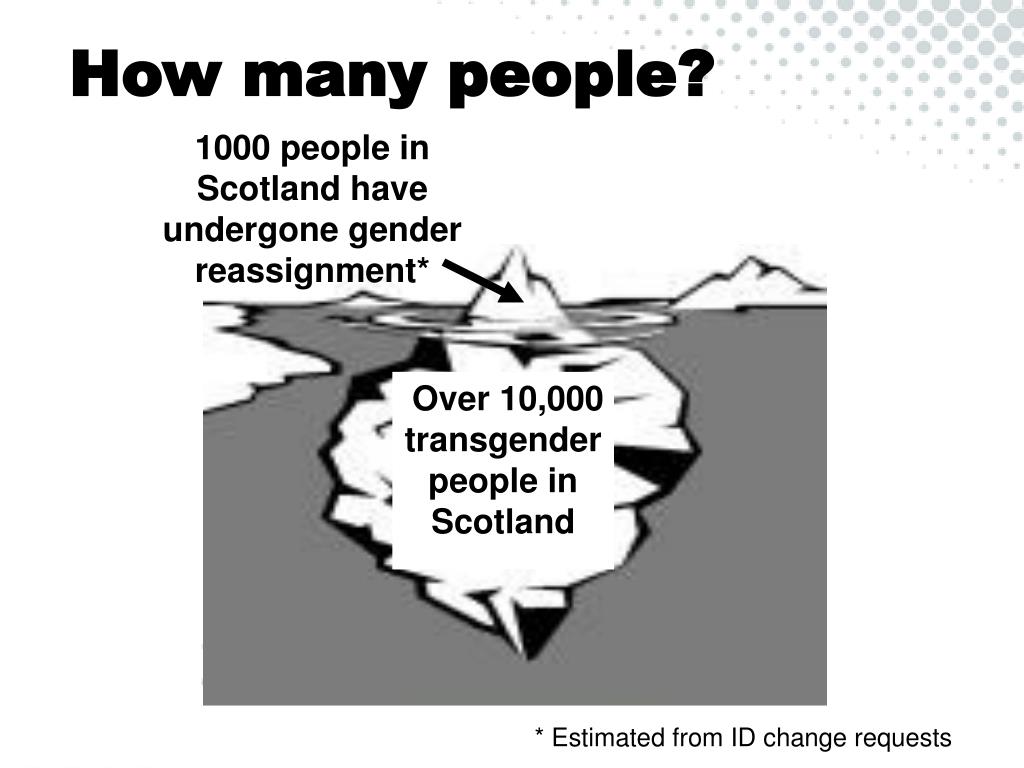 How many people?

1000 people in Scotland have undergone gender reassignment*

Over 10,000 transgender people in Scotland

* Estimated from ID change requests